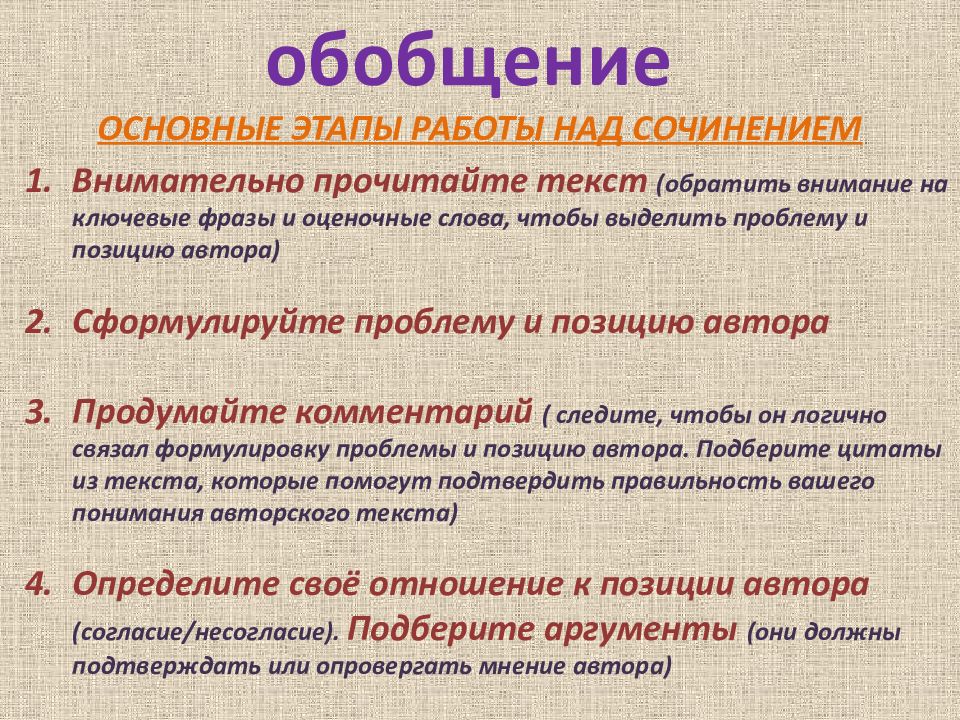 обобщение

ОСНОВНЫЕ ЭТАПЫ РАБОТЫ НАД СОЧИНЕНИЕМ

1. Внимательно прочитайте текст (обратить внимание на ключевые фразы и оценочные слова, чтобы выделить проблему и позицию автора)

2. Сформулируйте проблему и позицию автора

3. Продумайте комментарий ( следите, чтобы он логично связал формулировку проблемы и позицию автора. Подберите цитаты из текста, которые помогут подтвердить правильность вашего понимания авторского текста)

4. Определите своё отношение к позиции автора (согласие/несогласие). Подберите аргументы (они должны подтверждать или опровергать мнение автора)